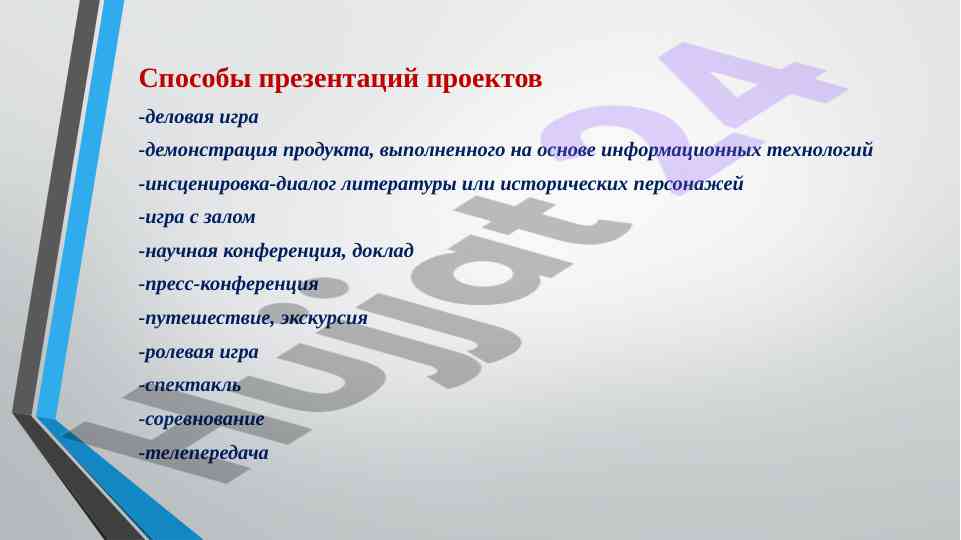 Способы презентаций проектов

-деловая игра

-демонстрация продукта, выполненного на основе информационных технологий

-инсценировка-диалог литературы или исторических персонажей

-игра с залом

-научная конференция, доклад

-пресс-конференция

-путешествие, экскурсия

-ролевая игра

-спектакль

-соревнование

-телепередача

Hujjat24